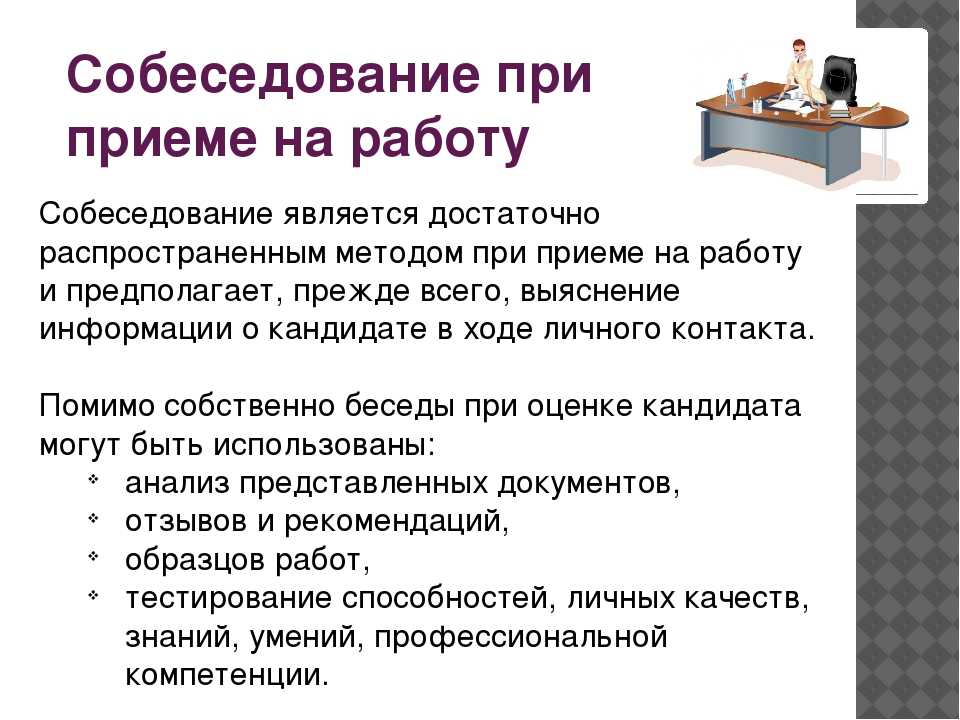 Собеседование при приеме на работу

Собеседование является достаточно распространенным методом при приеме на работу и предполагает, прежде всего, выяснение информации о кандидате в ходе личного контакта.

Помимо собственно беседы при оценке кандидата могут быть использованы:
- анализ представленных документов,
- отзывов и рекомендаций,
- образцов работ,
- тестирование способностей, личных качеств, знаний, умений, профессиональной компетенции.